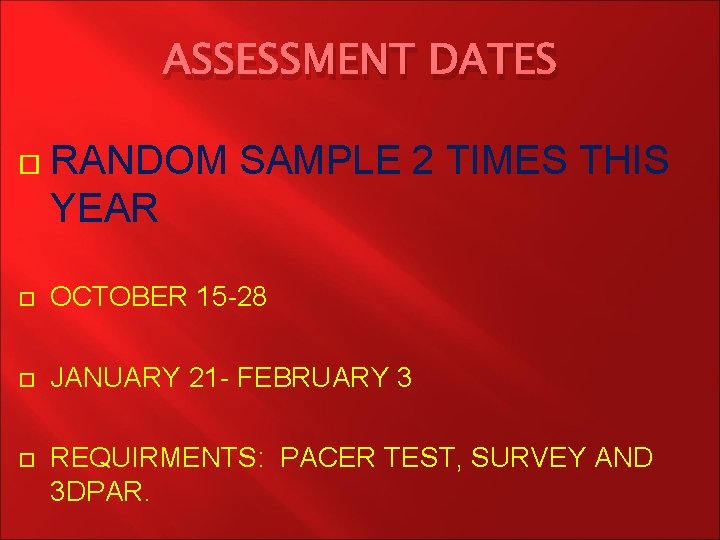 ASSESSMENT DATES

RANDOM SAMPLE 2 TIMES THIS YEAR

OCTOBER 15-28

JANUARY 21- FEBRUARY 3

REQUIRMENTS: PACER TEST, SURVEY AND 3DPAR.